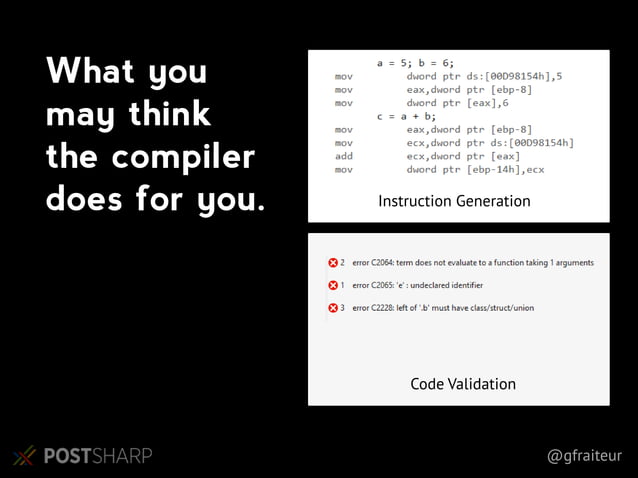 What you may think the compiler does for you.

a = 5; b = 6;
mov dword ptr ds:[00D98154h],5
mov eax,dword ptr [ebp-8]
mov dword ptr [eax],6
c = a + b;
mov eax,dword ptr [ebp-8]
mov ecx,dword ptr ds:[00D98154h]
add ecx,dword ptr [eax]
mov dword ptr [ebp-14h],ecx

Instruction Generation

2 error C2064: term does not evaluate to a function taking 1 arguments
1 error C2065: 'e' : undeclared identifier
3 error C2228: left of '.b' must have class/struct/union

Code Validation

POSTSHARP

@gfraiteur